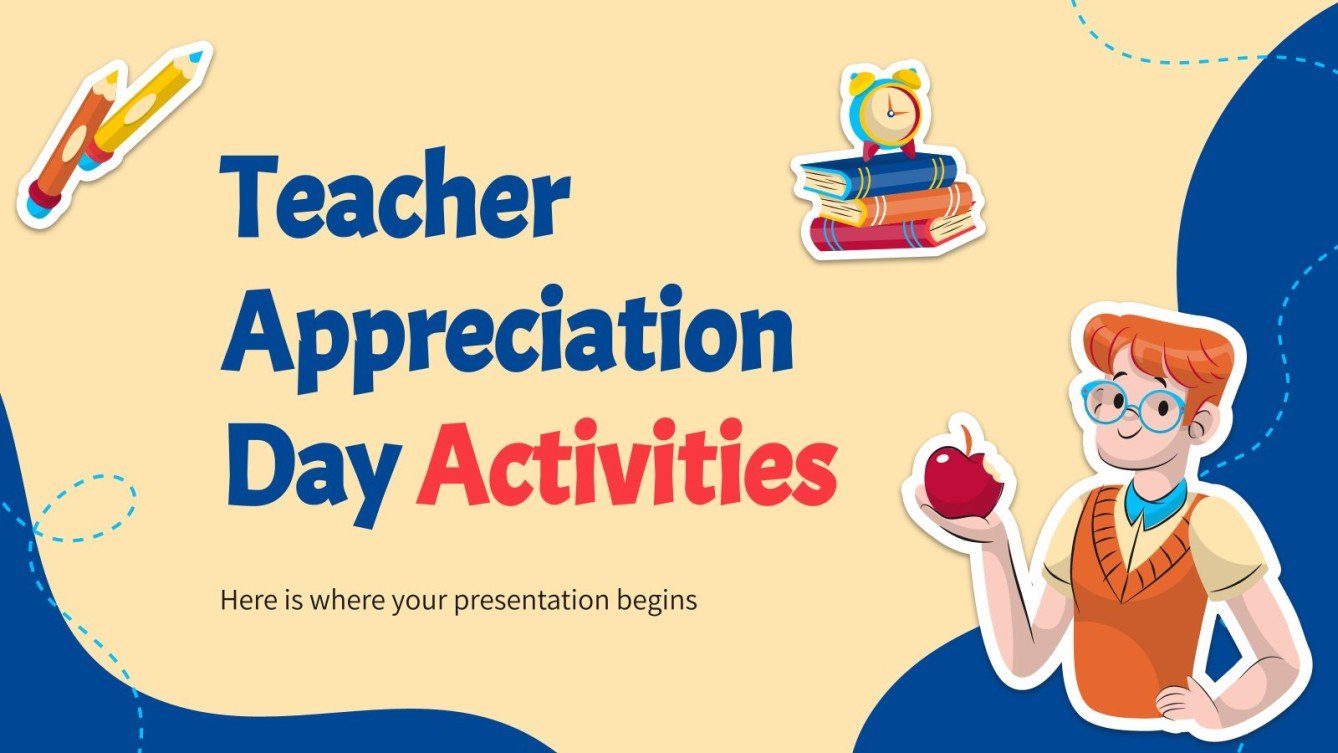 Teacher Appreciation Day Activities

Here is where your presentation begins